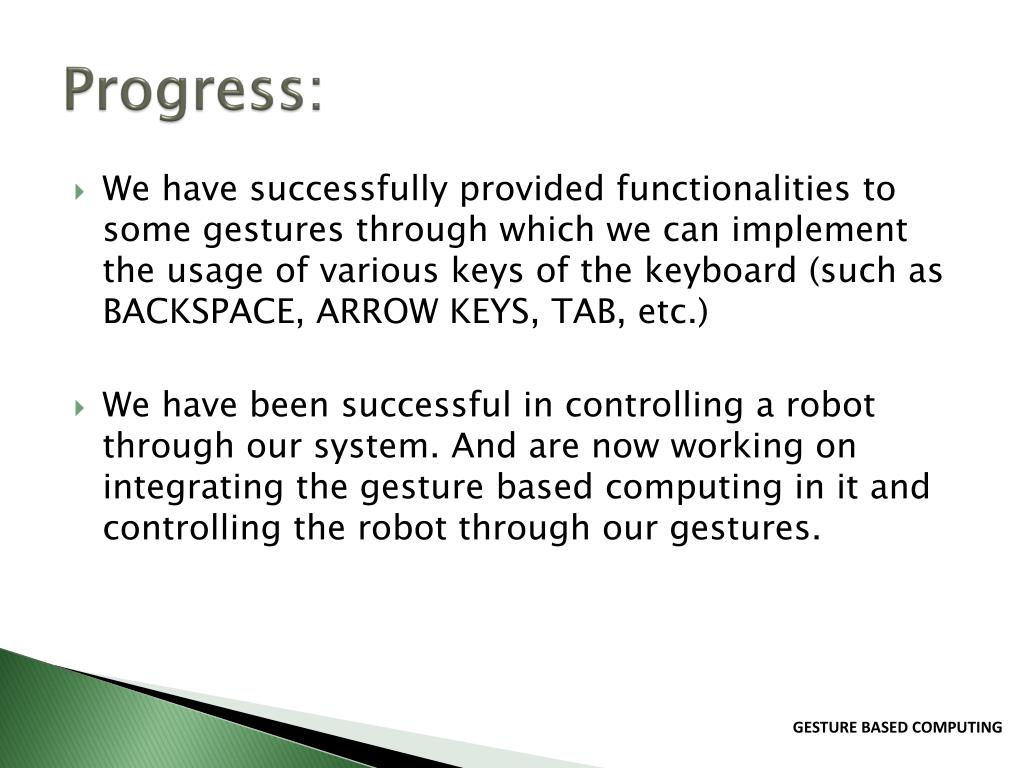 Progress:

We have successfully provided functionalities to some gestures through which we can implement the usage of various keys of the keyboard (such as BACKSPACE, ARROW KEYS, TAB, etc.)

We have been successful in controlling a robot through our system. And are now working on integrating the gesture based computing in it and controlling the robot through our gestures.

GESTURE BASED COMPUTING